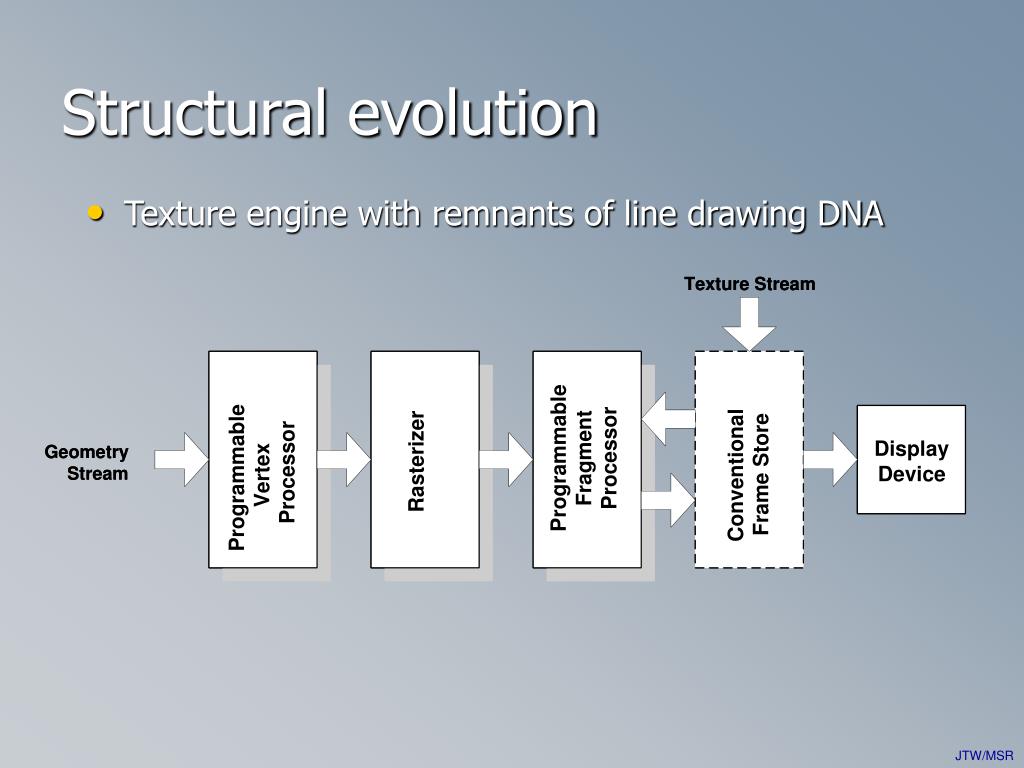 Structural evolution

• Texture engine with remnants of line drawing DNA

Texture Stream

Geometry Stream

Programmable Vertex Processor

Rasterizer

Programmable Fragment Processor

Conventional Frame Store

Display Device

JTW/MSR